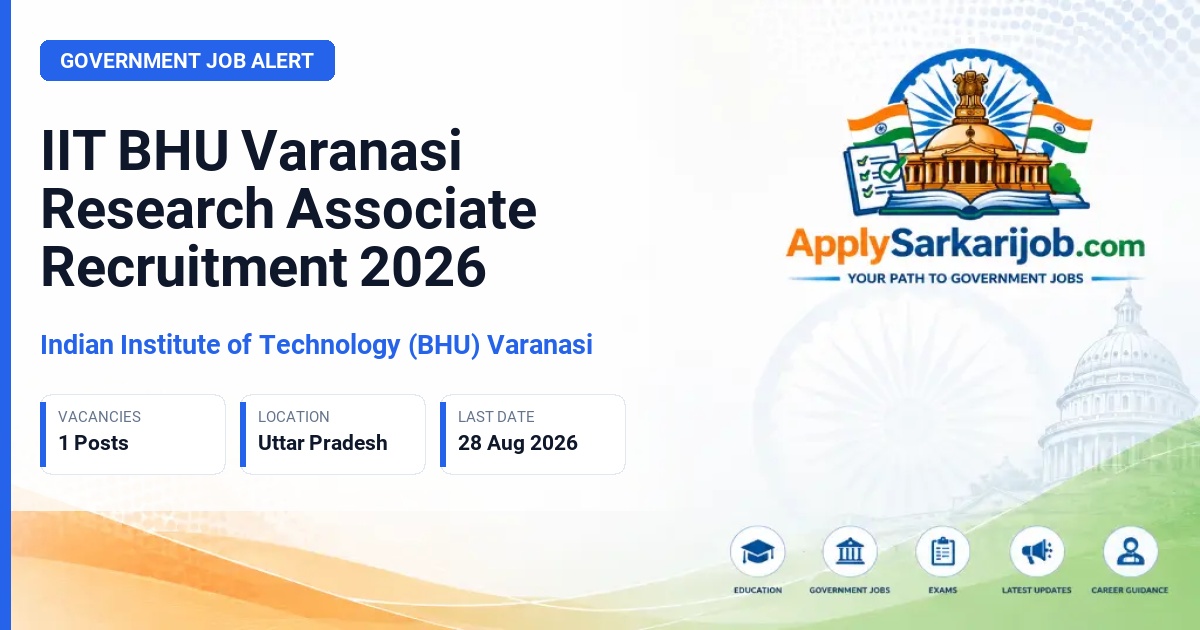 GOVERNMENT JOB ALERT

IIT BHU Varanasi Research Associate Recruitment 2026

Indian Institute of Technology (BHU) Varanasi

VACANCIES
1 Posts

LOCATION
Uttar Pradesh

LAST DATE
28 Aug 2026

ApplySarkarijob.com
YOUR PATH TO GOVERNMENT JOBS

EDUCATION
GOVERNMENT JOBS
EXAMS
LATEST UPDATES
CAREER GUIDANCE